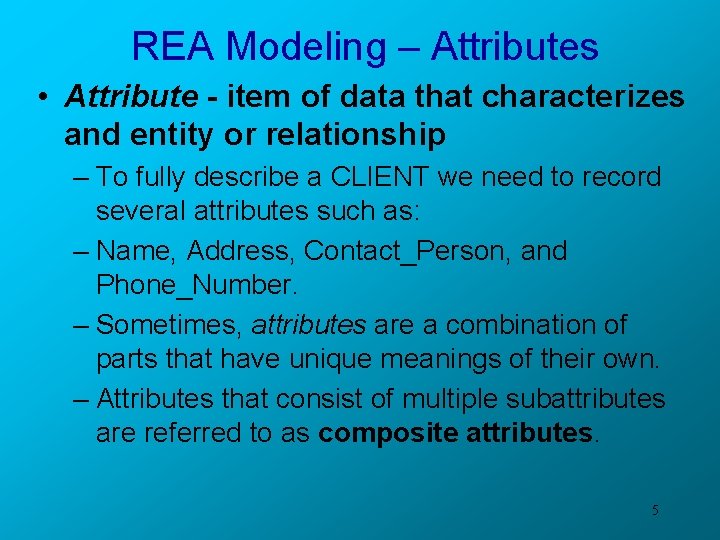 REA Modeling – Attributes

• Attribute - item of data that characterizes and entity or relationship

– To fully describe a CLIENT we need to record several attributes such as:

– Name, Address, Contact_Person, and Phone_Number.

– Sometimes, attributes are a combination of parts that have unique meanings of their own.

– Attributes that consist of multiple subattributes are referred to as composite attributes.

5